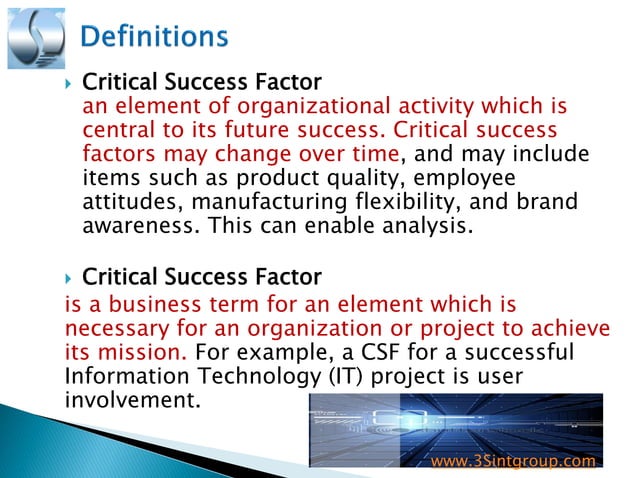 Definitions

Critical Success Factor
an element of organizational activity which is central to its future success. Critical success factors may change over time, and may include items such as product quality, employee attitudes, manufacturing flexibility, and brand awareness. This can enable analysis.

Critical Success Factor
is a business term for an element which is necessary for an organization or project to achieve its mission. For example, a CSF for a successful Information Technology (IT) project is user involvement.

www.3Sintgroup.com